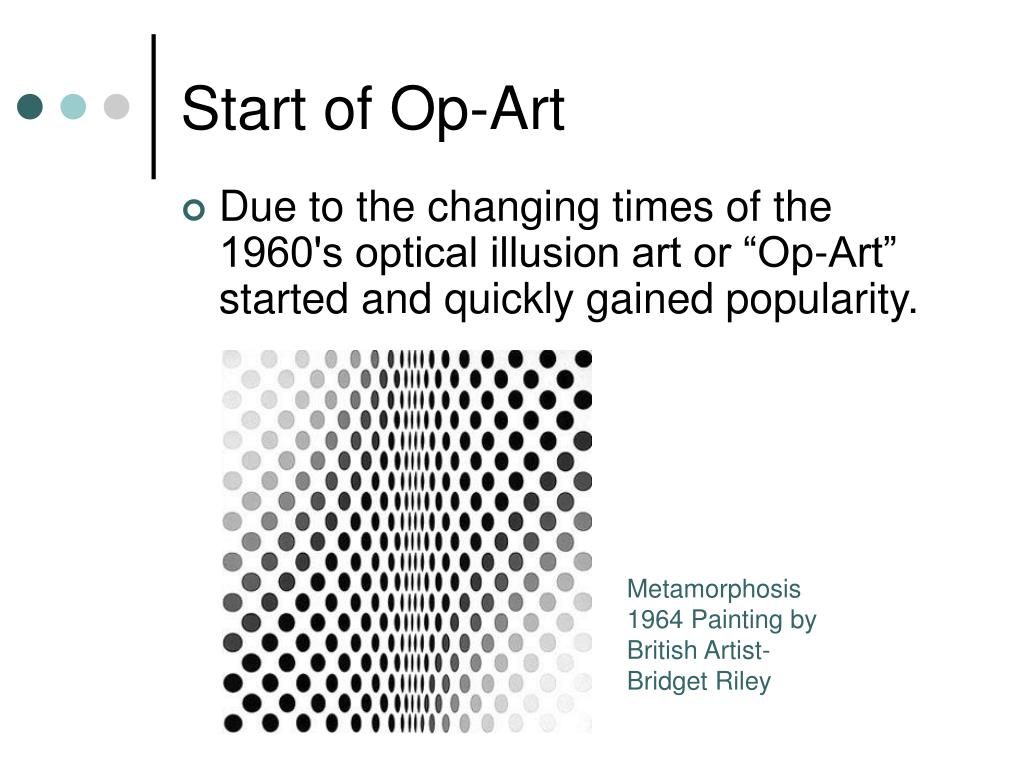 Start of Op-Art

Due to the changing times of the 1960's optical illusion art or “Op-Art” started and quickly gained popularity.

Metamorphosis 1964 Painting by British Artist- Bridget Riley